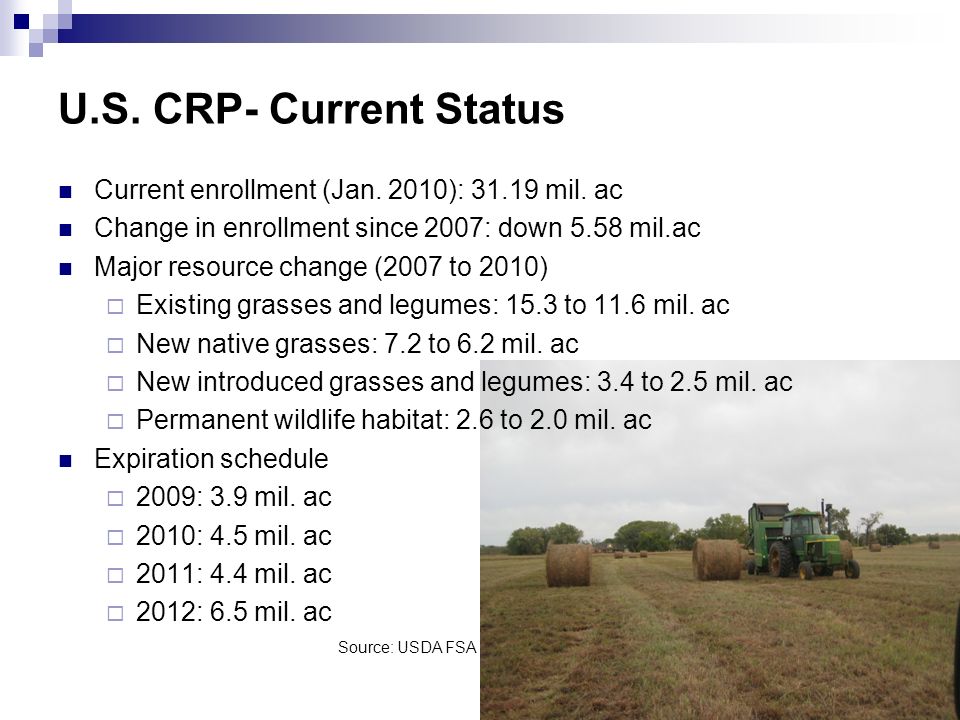 U.S. CRP- Current Status

Current enrollment (Jan. 2010): 31.19 mil. ac

Change in enrollment since 2007: down 5.58 mil.ac

Major resource change (2007 to 2010)

Existing grasses and legumes: 15.3 to 11.6 mil. ac

New native grasses: 7.2 to 6.2 mil. ac

New introduced grasses and legumes: 3.4 to 2.5 mil. ac

Permanent wildlife habitat: 2.6 to 2.0 mil. ac

Expiration schedule

2009: 3.9 mil. ac

2010: 4.5 mil. ac

2011: 4.4 mil. ac

2012: 6.5 mil. ac

Source: USDA FSA